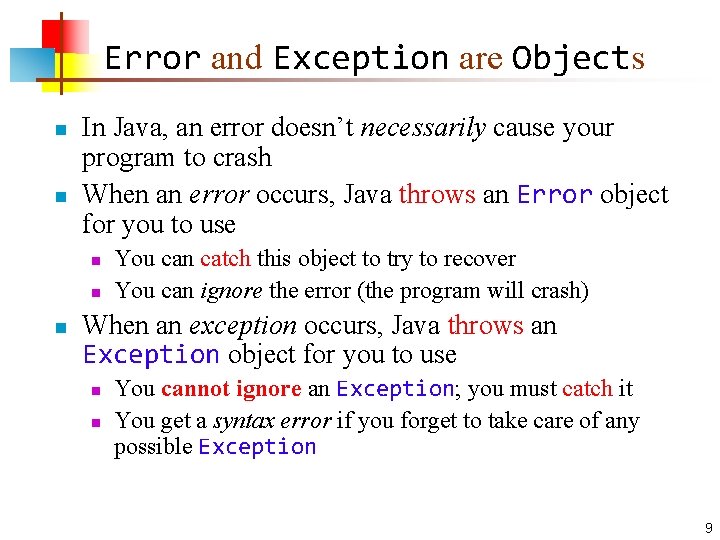 Error and Exception are Objects

In Java, an error doesn't necessarily cause your program to crash

When an error occurs, Java throws an Error object for you to use

You can catch this object to try to recover

You can ignore the error (the program will crash)

When an exception occurs, Java throws an Exception object for you to use

You cannot ignore an Exception; you must catch it

You get a syntax error if you forget to take care of any possible Exception

9